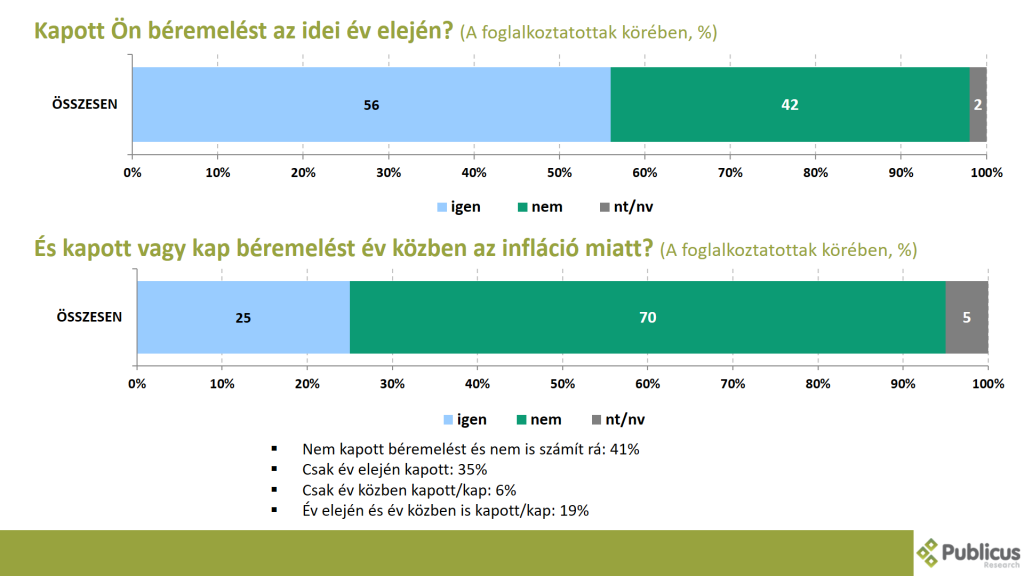 Kapott Ön béremelést az idei év elején? (A foglalkoztatottak körében, %)

ÖSSZESEN

56

42

2

0%
10%
20%
30%
40%
50%
60%
70%
80%
90%
100%

igen
nem
nt/nv

És kapott vagy kap béremelést év közben az infláció miatt? (A foglalkoztatottak körében, %)

ÖSSZESEN

25

70

5

0%
10%
20%
30%
40%
50%
60%
70%
80%
90%
100%

igen
nem
nt/nv

▪ Nem kapott béremelést és nem is számít rá: 41%
▪ Csak év elején kapott: 35%
▪ Csak év közben kapott/kap: 6%
▪ Év elején és év közben is kapott/kap: 19%

Publicus Research